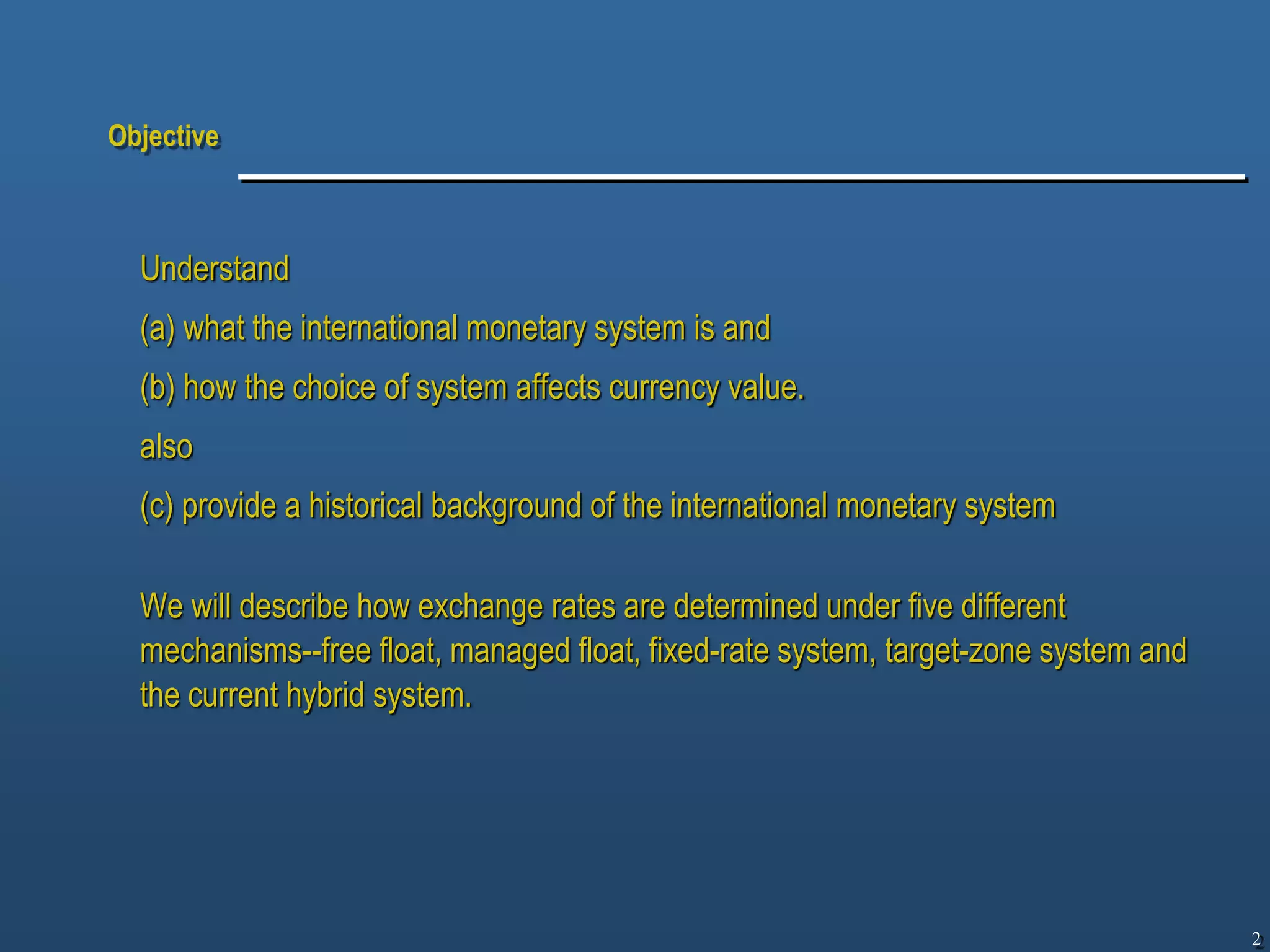 Objective

Understand

(a) what the international monetary system is and

(b) how the choice of system affects currency value.

also

(c) provide a historical background of the international monetary system

We will describe how exchange rates are determined under five different mechanisms--free float, managed float, fixed-rate system, target-zone system and the current hybrid system.

2